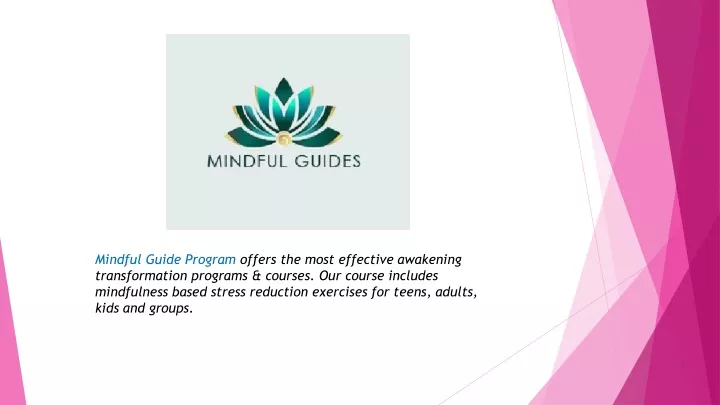 MINDFUL GUIDES

Mindful Guide Program offers the most effective awakening transformation programs & courses. Our course includes mindfulness based stress reduction exercises for teens, adults, kids and groups.